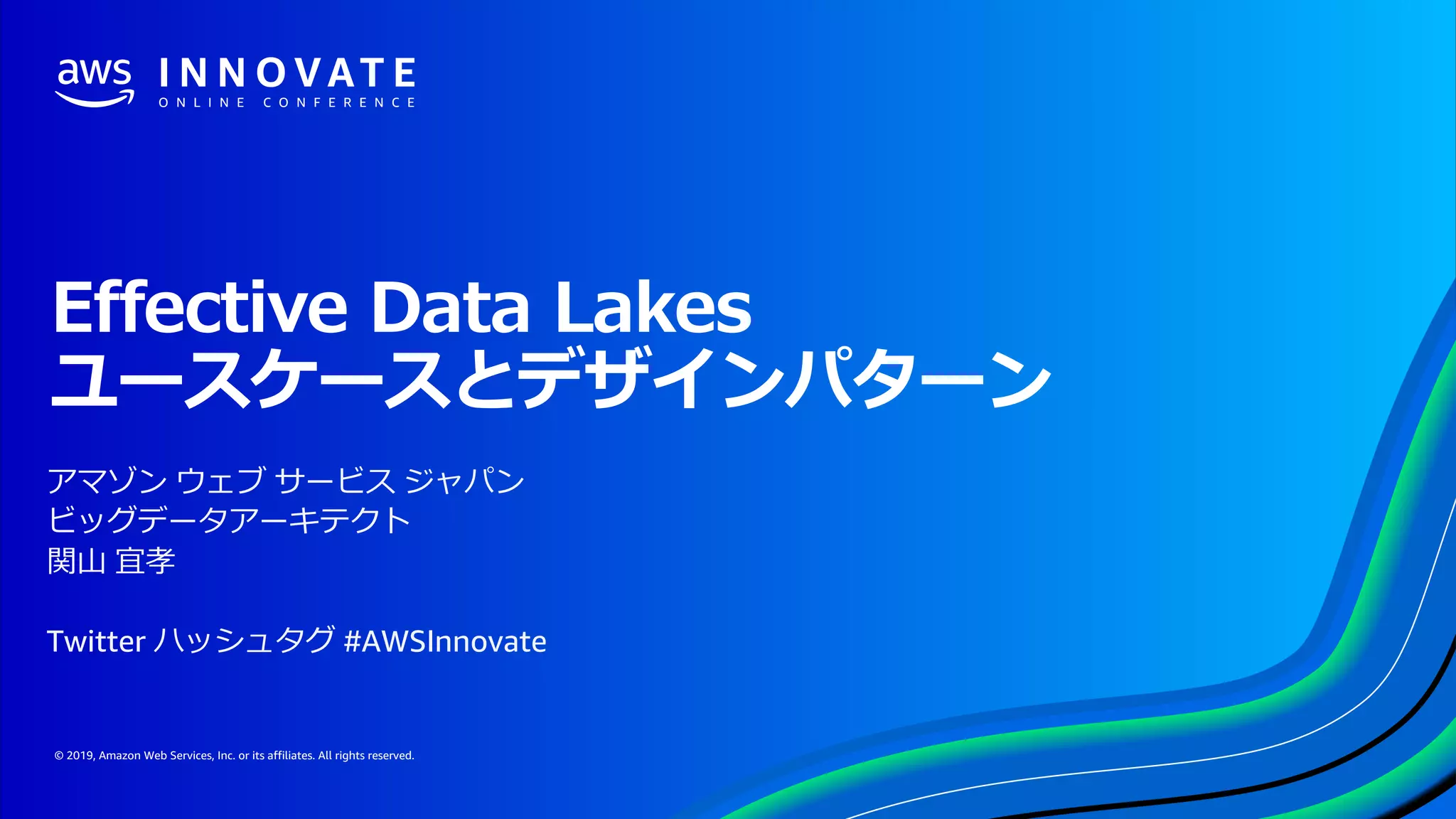 aws INNOVATE
ONLINE CONFERENCE

Effective Data Lakes
ユースケースとデザインパターン

アマゾン ウェブ サービス ジャパン
ビッグデータアーキテクト
関山 宜孝

Twitter ハッシュタグ #AWSInnovate

© 2019, Amazon Web Services, Inc. or its affiliates. All rights reserved.